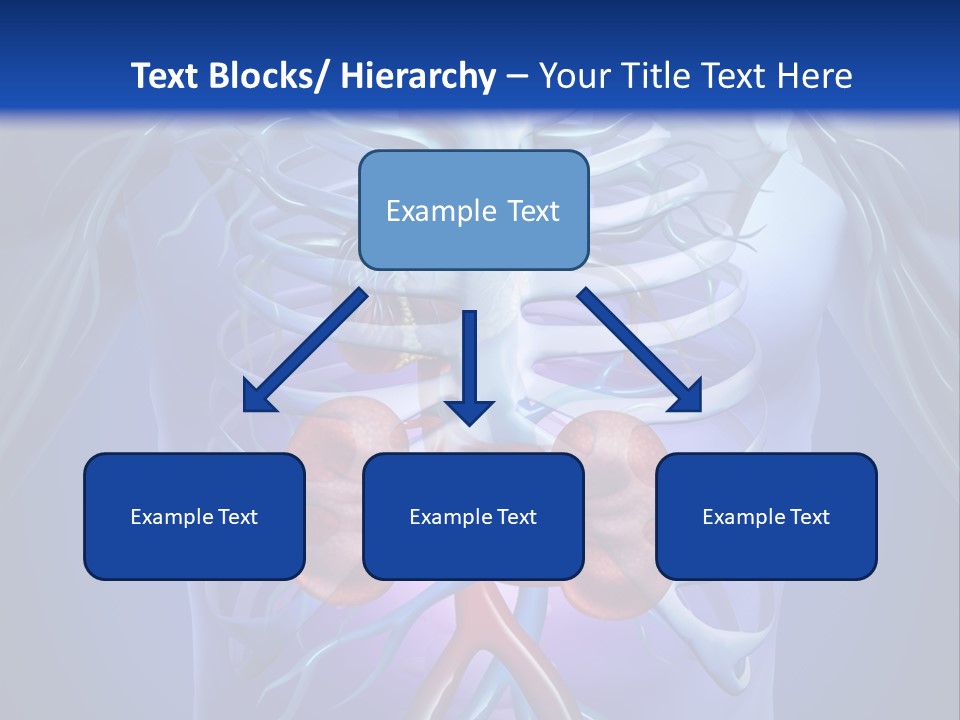 Text Blocks/ Hierarchy – Your Title Text Here

Example Text

Example Text

Example Text

Example Text